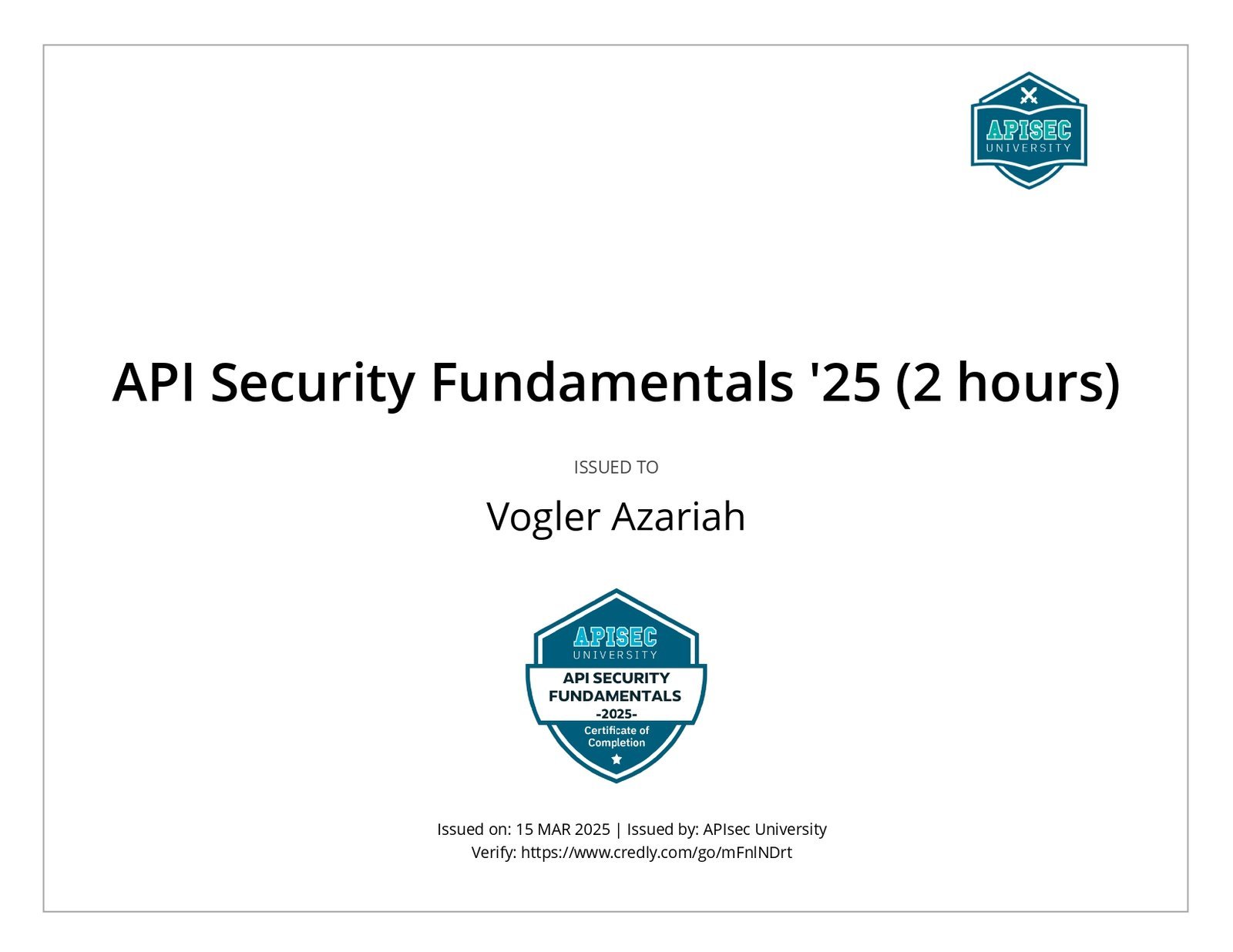 APISEC
UNIVERSITY

API Security Fundamentals '25 (2 hours)

ISSUED TO

Vogler Azariah

APISEC
UNIVERSITY
API SECURITY
FUNDAMENTALS
-2025-
Certificate of
Completion

Issued on: 15 MAR 2025 | Issued by: APIsec University
Verify: https://www.credly.com/go/mFnlNDrt